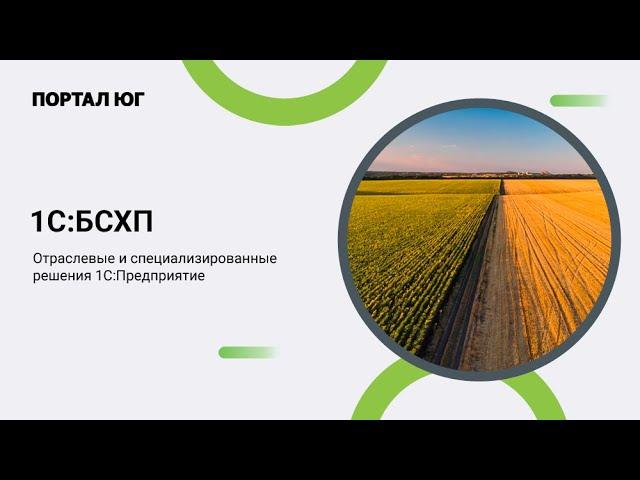 ПОРТАЛ ЮГ

1С:БСХП

Отраслевые и специализированные решения 1С:Предприятие